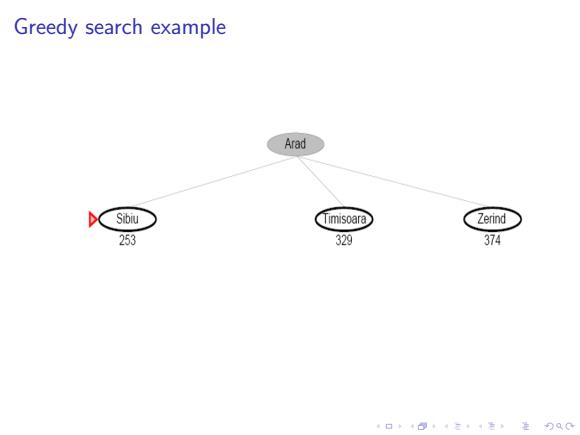 Greedy search example

Arad

Sibiu
253

Timisoara
329

Zerind
374